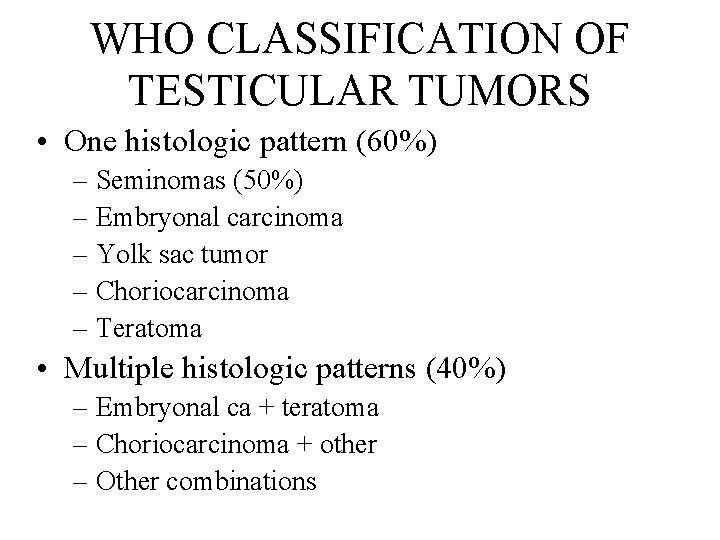 WHO CLASSIFICATION OF TESTICULAR TUMORS

• One histologic pattern (60%)
– Seminomas (50%)
– Embryonal carcinoma
– Yolk sac tumor
– Choriocarcinoma
– Teratoma

• Multiple histologic patterns (40%)
– Embryonal ca + teratoma
– Choriocarcinoma + other
– Other combinations